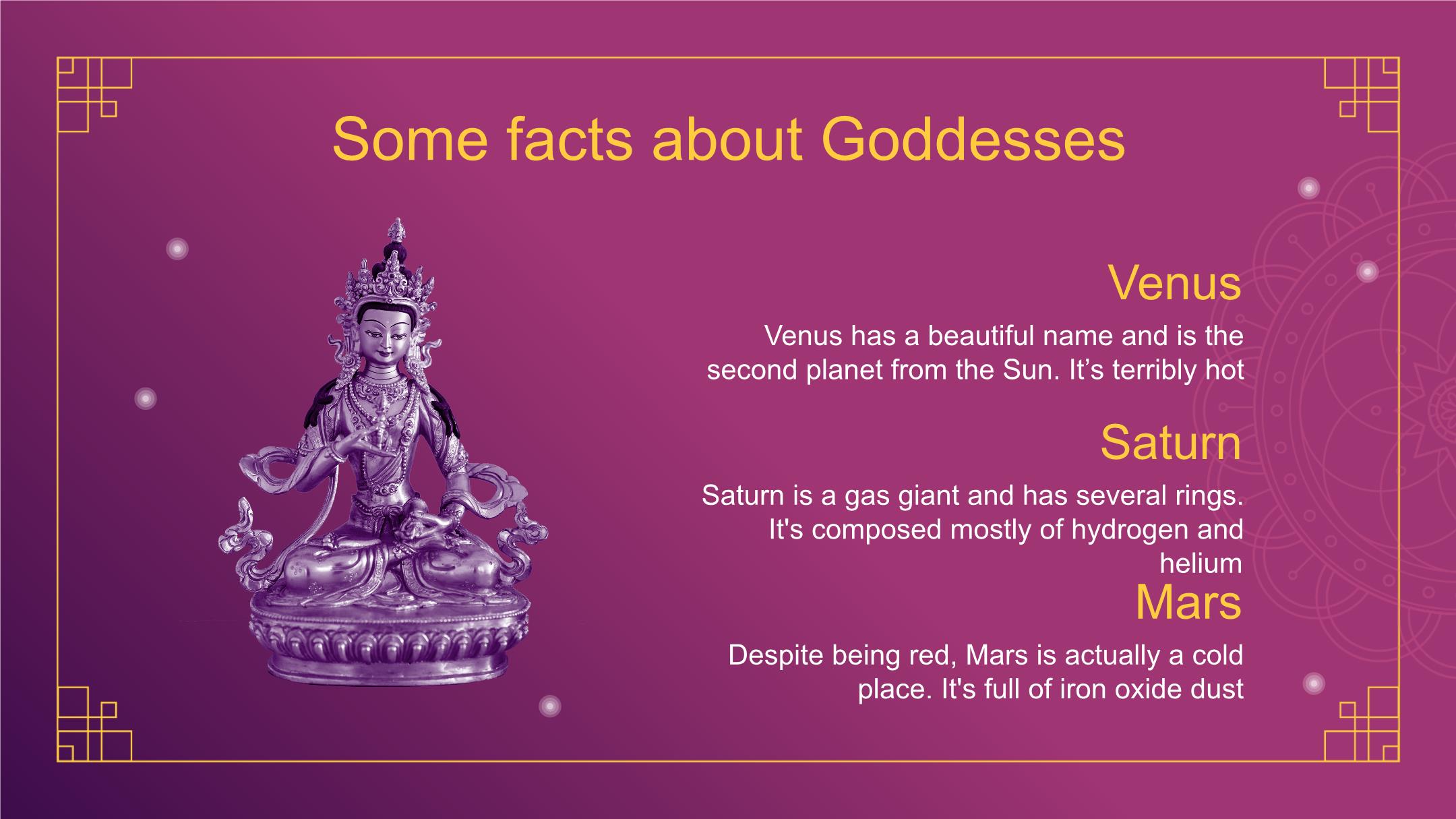 Some facts about Goddesses

Venus

Venus has a beautiful name and is the second planet from the Sun. It’s terribly hot

Saturn

Saturn is a gas giant and has several rings. It's composed mostly of hydrogen and helium

Mars

Despite being red, Mars is actually a cold place. It's full of iron oxide dust